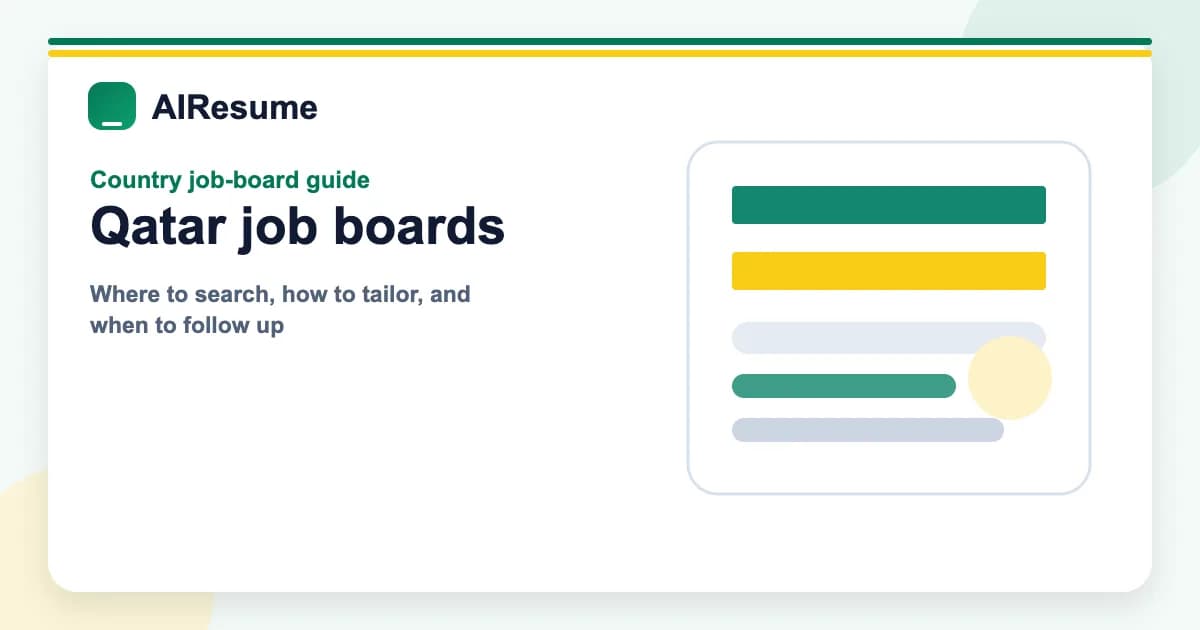 AIResume

Country job-board guide

Qatar job boards

Where to search, how to tailor, and when to follow up